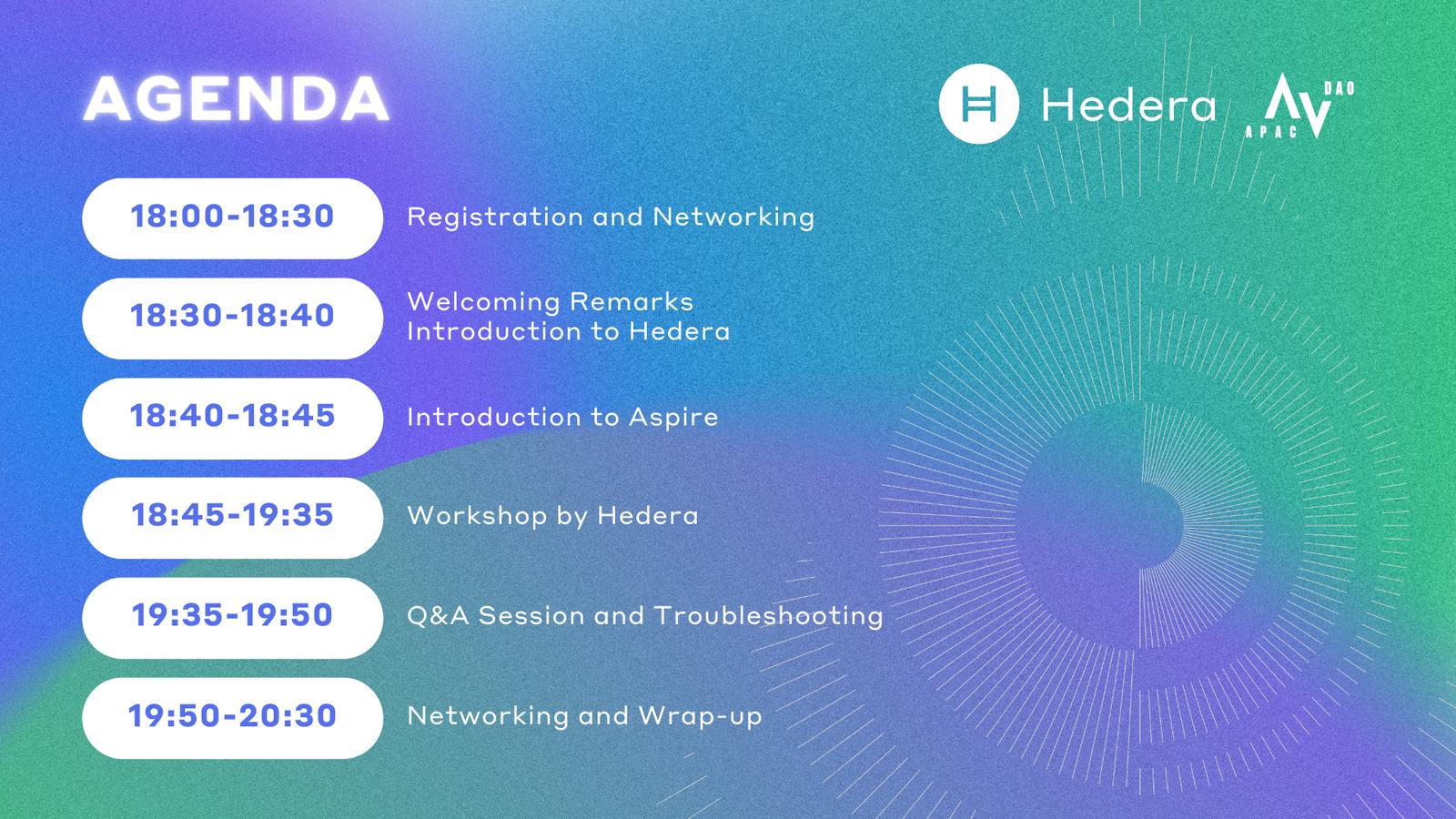 AGENDA

Hedera

APAC DAO

18:00-18:30 Registration and Networking

18:30-18:40 Welcoming Remarks
Introduction to Hedera

18:40-18:45 Introduction to Aspire

18:45-19:35 Workshop by Hedera

19:35-19:50 Q&A Session and Troubleshooting

19:50-20:30 Networking and Wrap-up